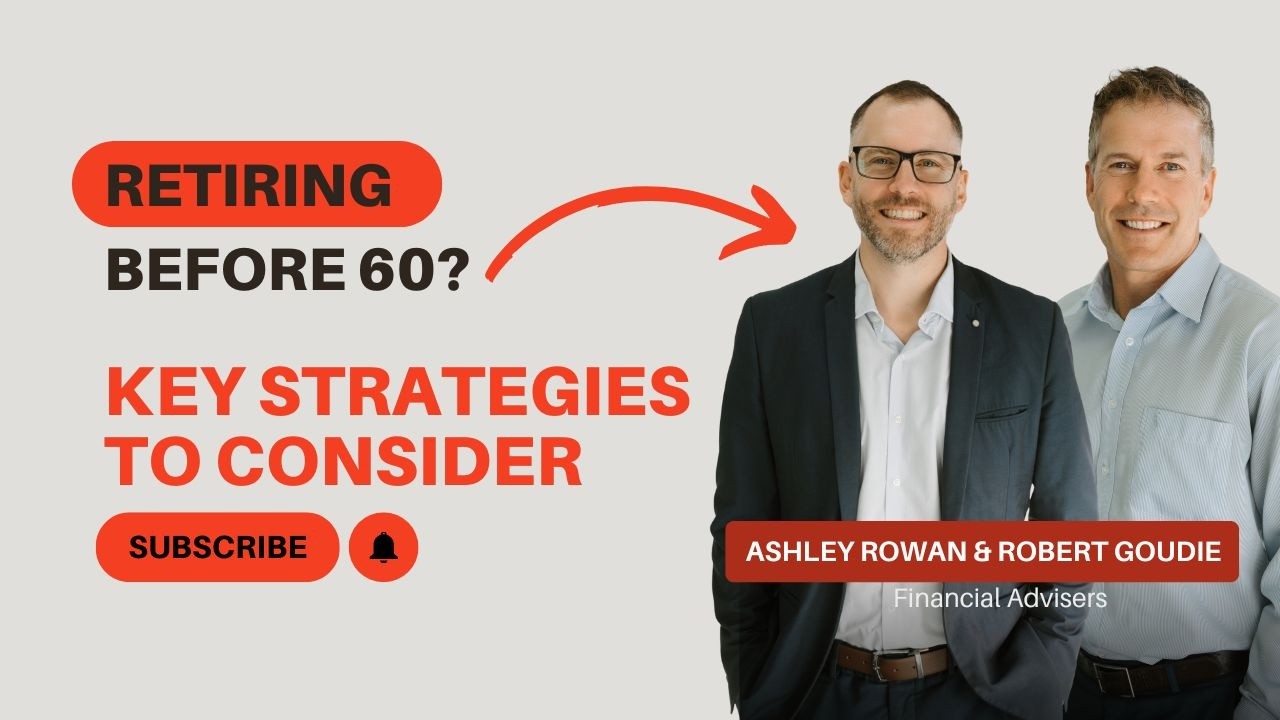 RETIRING
BEFORE 60?

KEY STRATEGIES TO CONSIDER

SUBSCRIBE

ASHLEY ROWAN & ROBERT GOUDIE
Financial Advisers